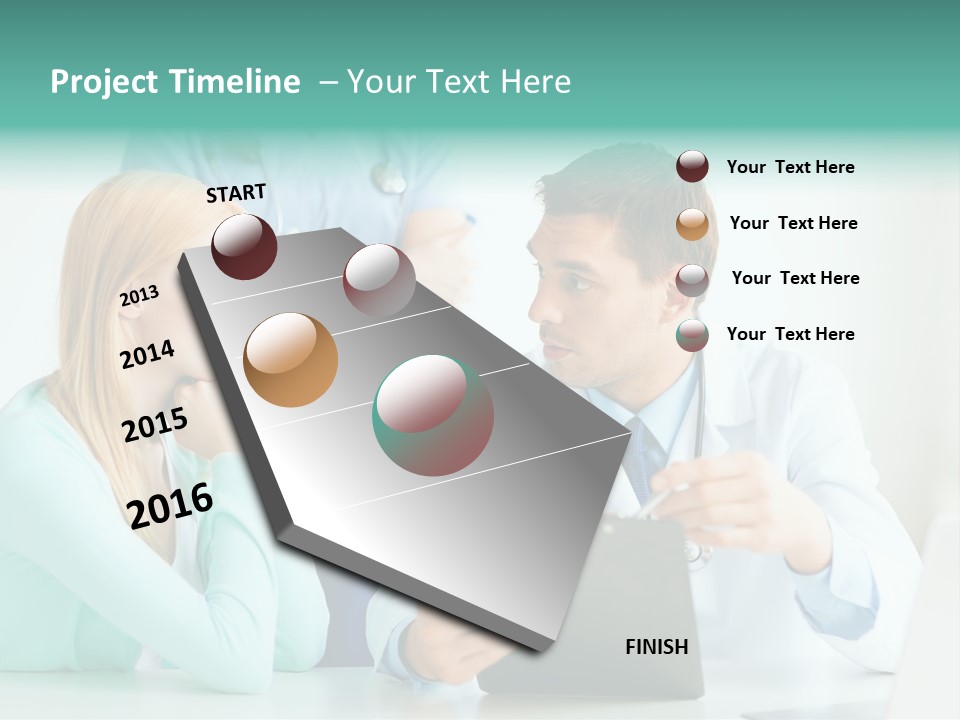 Project Timeline – Your Text Here

START

2013

2014

2015

2016

FINISH

Your Text Here

Your Text Here

Your Text Here

Your Text Here